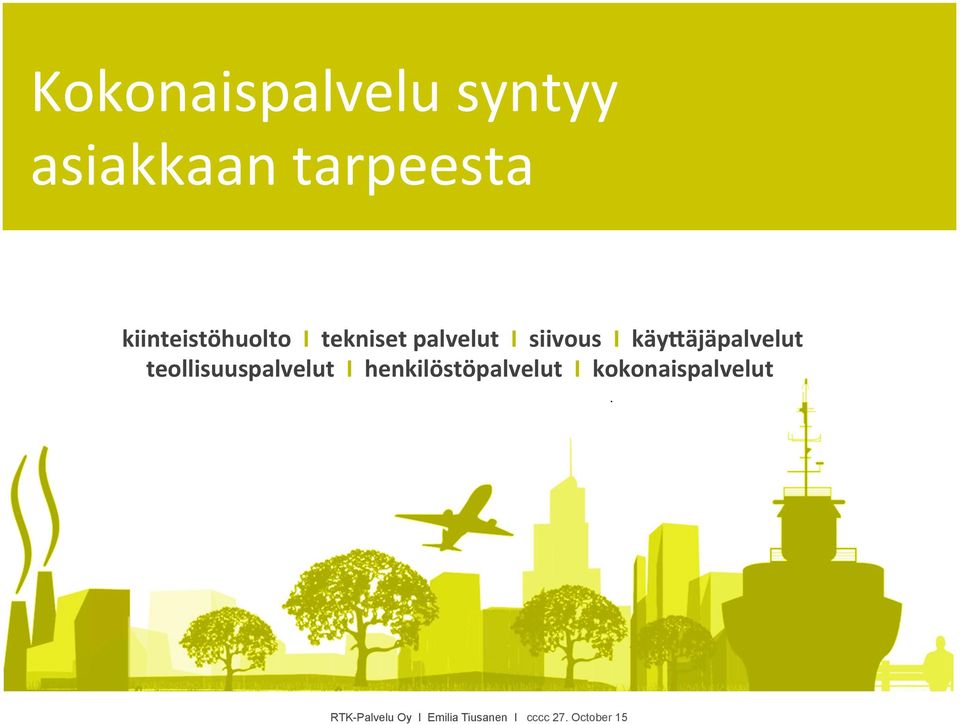 Kokonaispalvelu syntyy asiakkaan tarpeesta

kiinteistöhuolto I tekniset palvelut I siivous I käyttäjäpalvelut teollisuuspalvelut I henkilöstöpalvelut I kokonaispalvelut

RTK-Palvelu Oy I Emilia Tiusanen I cccc 27. October 15